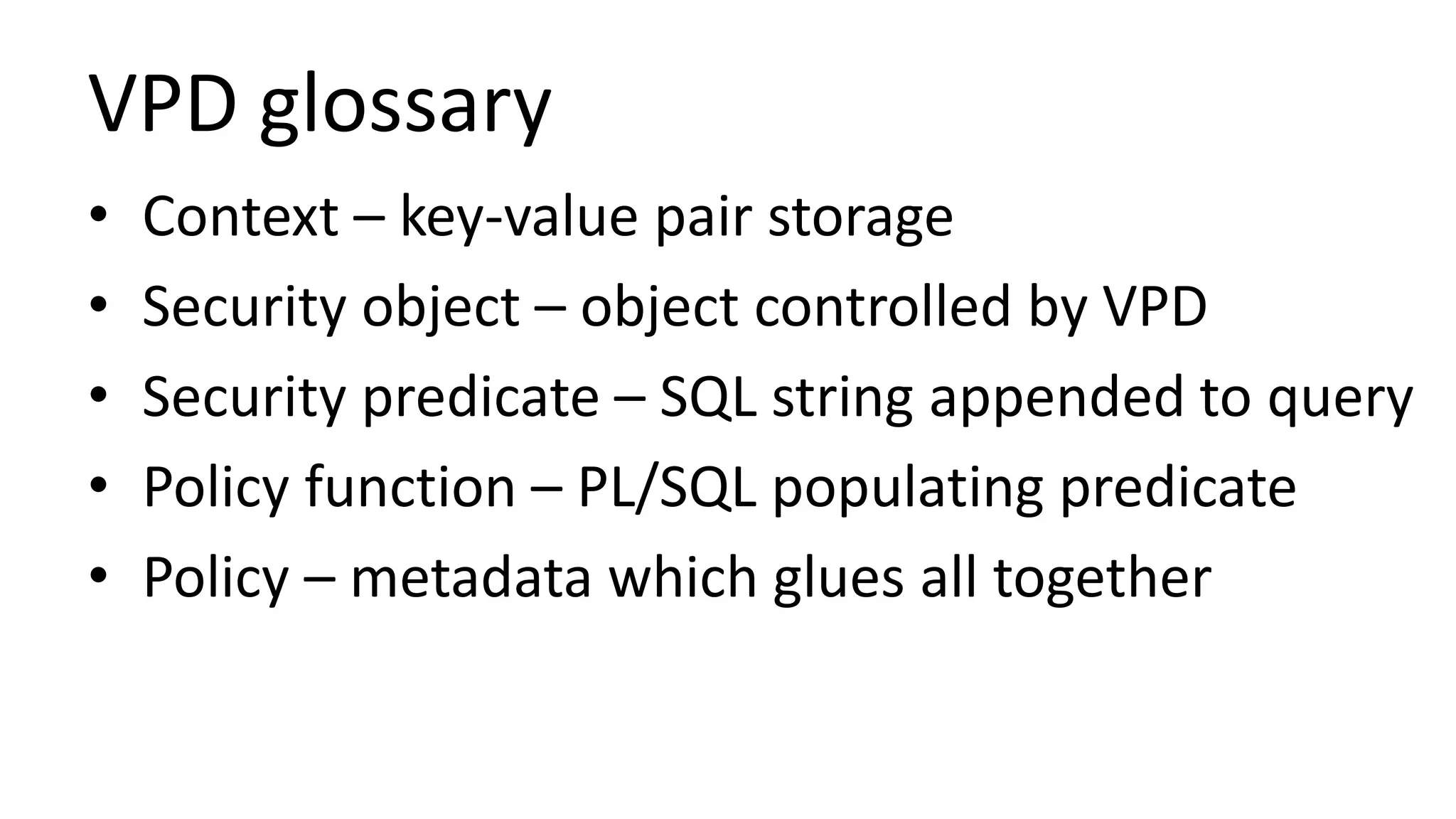 VPD glossary

• Context – key-value pair storage
• Security object – object controlled by VPD
• Security predicate – SQL string appended to query
• Policy function – PL/SQL populating predicate
• Policy – metadata which glues all together